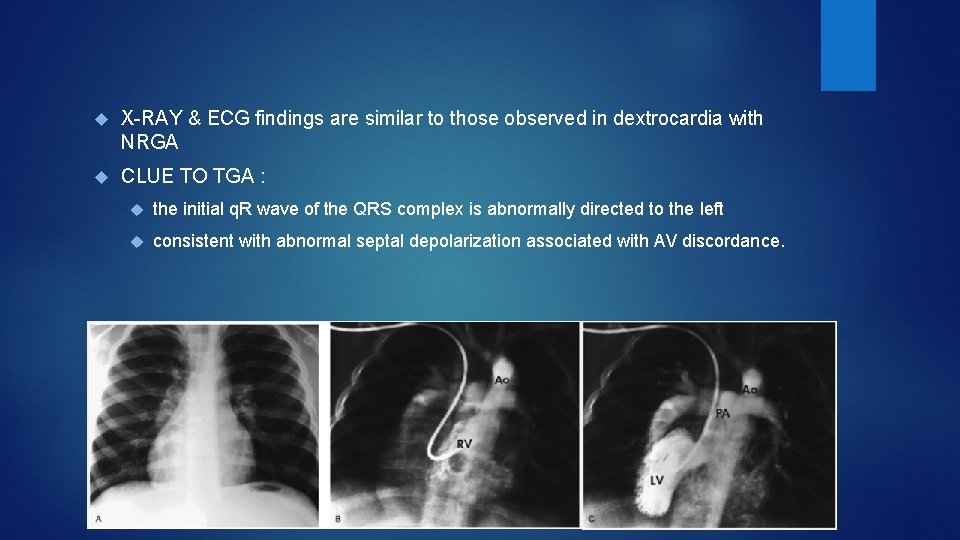 X-RAY & ECG findings are similar to those observed in dextrocardia with NRGA

CLUE TO TGA :

the initial qR wave of the QRS complex is abnormally directed to the left

consistent with abnormal septal depolarization associated with AV discordance.

A

Ao

RV

B

Ao

PA

LV

C